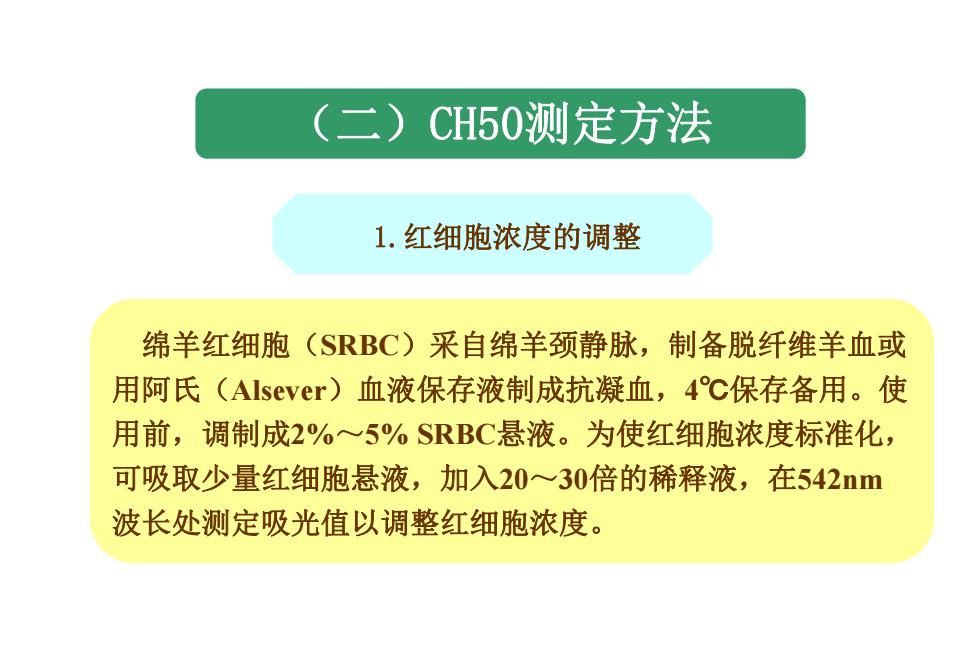 （二）CH50测定方法

1. 红细胞浓度的调整

绵羊红细胞（SRBC）采自绵羊颈静脉，制备脱纤维羊血或用阿氏（Alsever）血液保存液制成抗凝血，4℃保存备用。使用前，调制成2%～5% SRBC悬液。为使红细胞浓度标准化，可吸取少量红细胞悬液，加入20～30倍的稀释液，在542nm波长处测定吸光值以调整红细胞浓度。